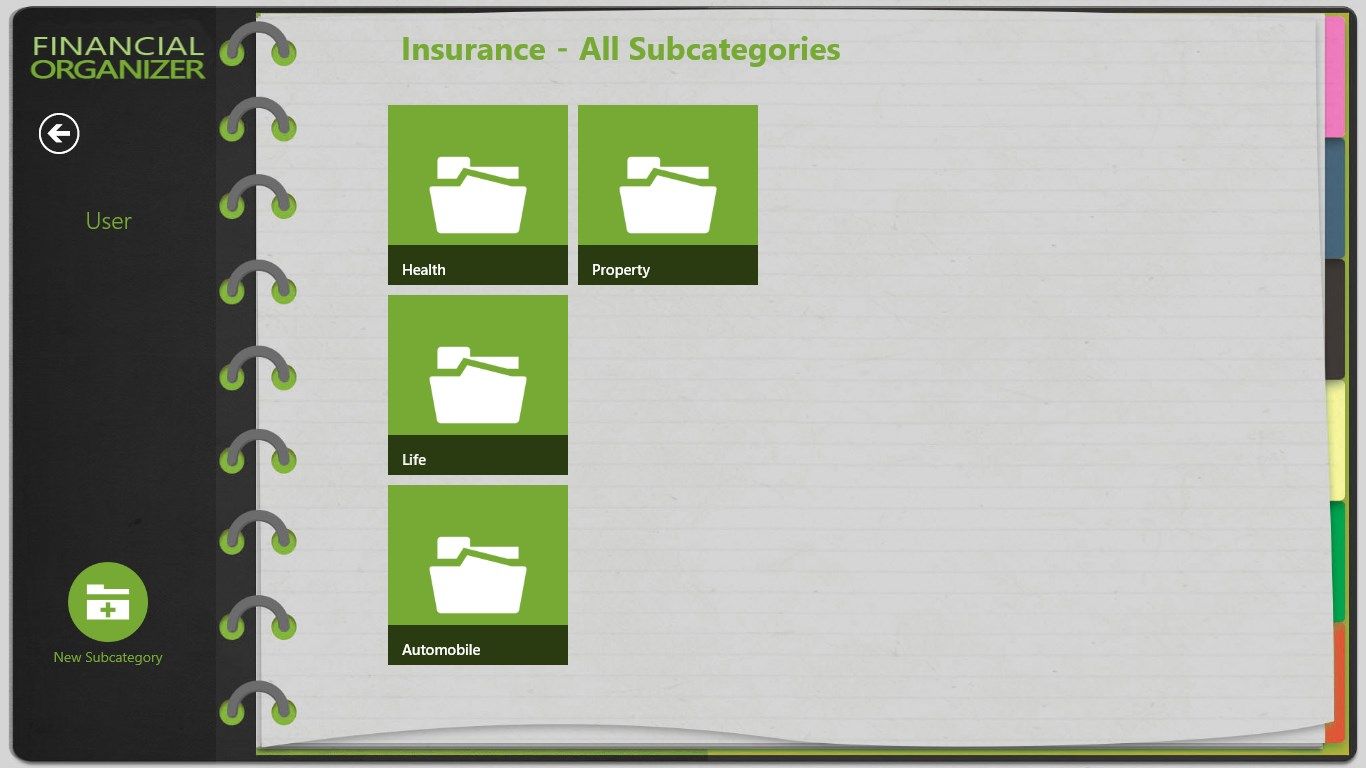 FINANCIAL ORGANIZER

User

New Subcategory

Insurance - All Subcategories

Health

Property

Life

Automobile